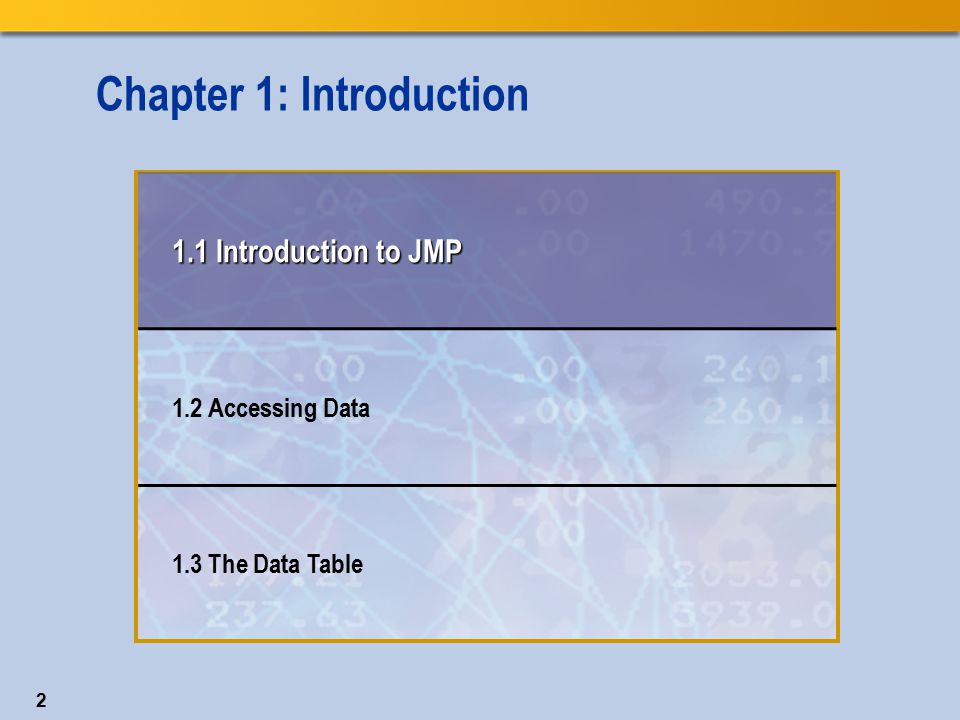 Chapter 1: Introduction

1.1 Introduction to JMP

1.2 Accessing Data

1.3 The Data Table

2